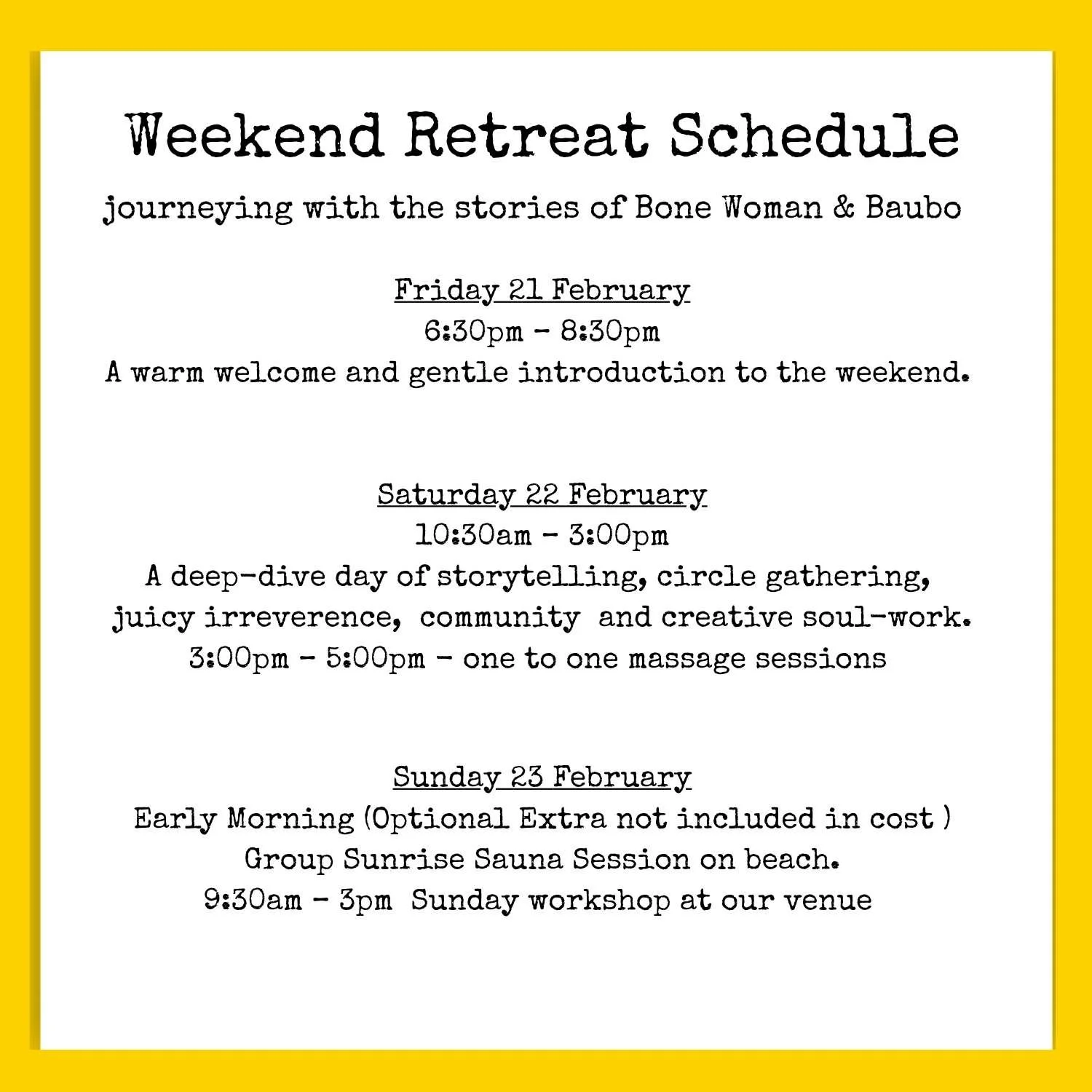 Weekend Retreat Schedule

journeying with the stories of Bone Woman & Baubo

Friday 21 February
6:30pm - 8:30pm
A warm welcome and gentle introduction to the weekend.

Saturday 22 February
10:30am - 3:00pm
A deep-dive day of storytelling, circle gathering, juicy irreverence, community and creative soul-work.
3:00pm - 5:00pm - one to one massage sessions

Sunday 23 February
Early Morning (Optional Extra not included in cost )
Group Sunrise Sauna Session on beach.
9:30am - 3pm Sunday workshop at our venue